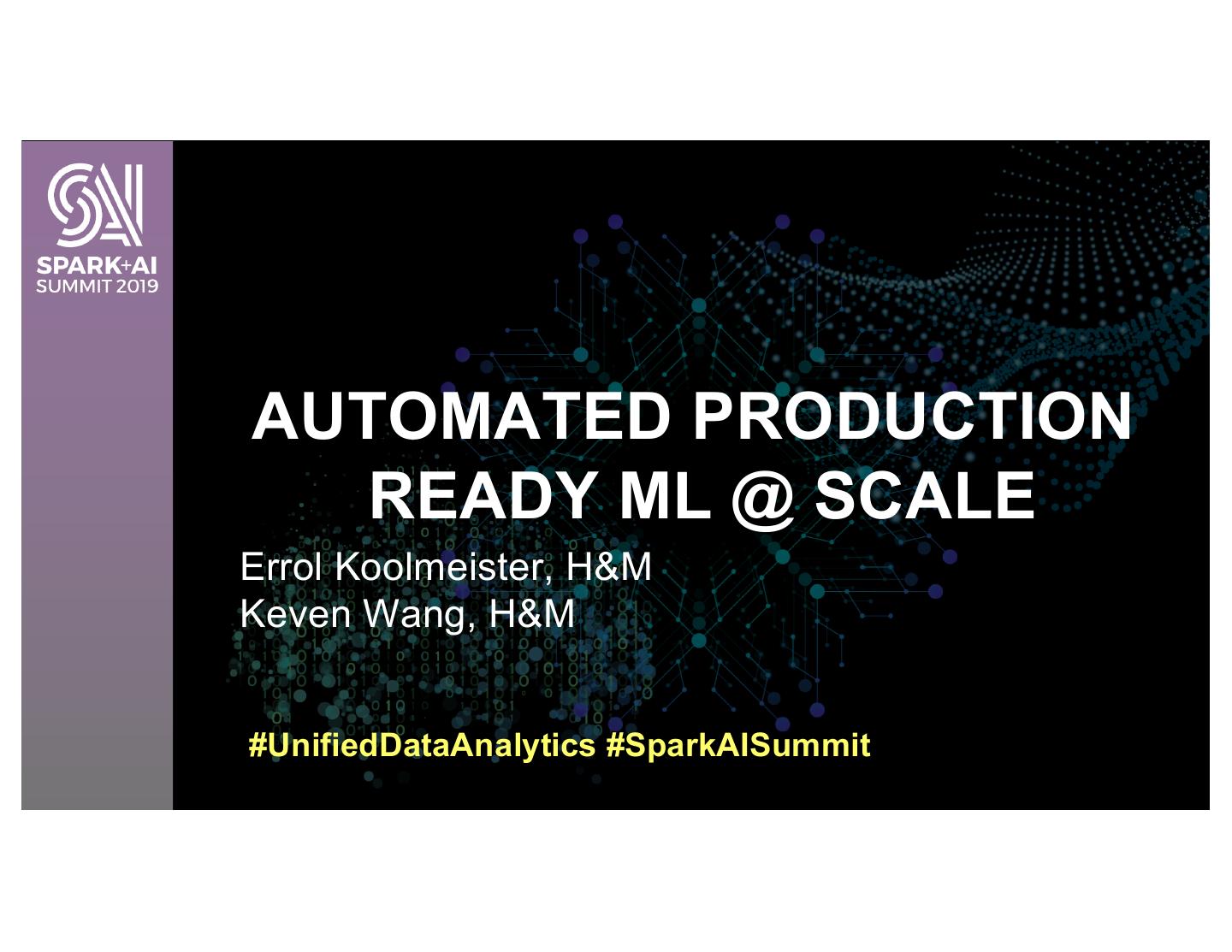 SPARK+AI
SUMMIT 2019

AUTOMATED PRODUCTION READY ML @ SCALE

Errol Koolmeister, H&M
Keven Wang, H&M

#UnifiedDataAnalytics #SparkAISummit